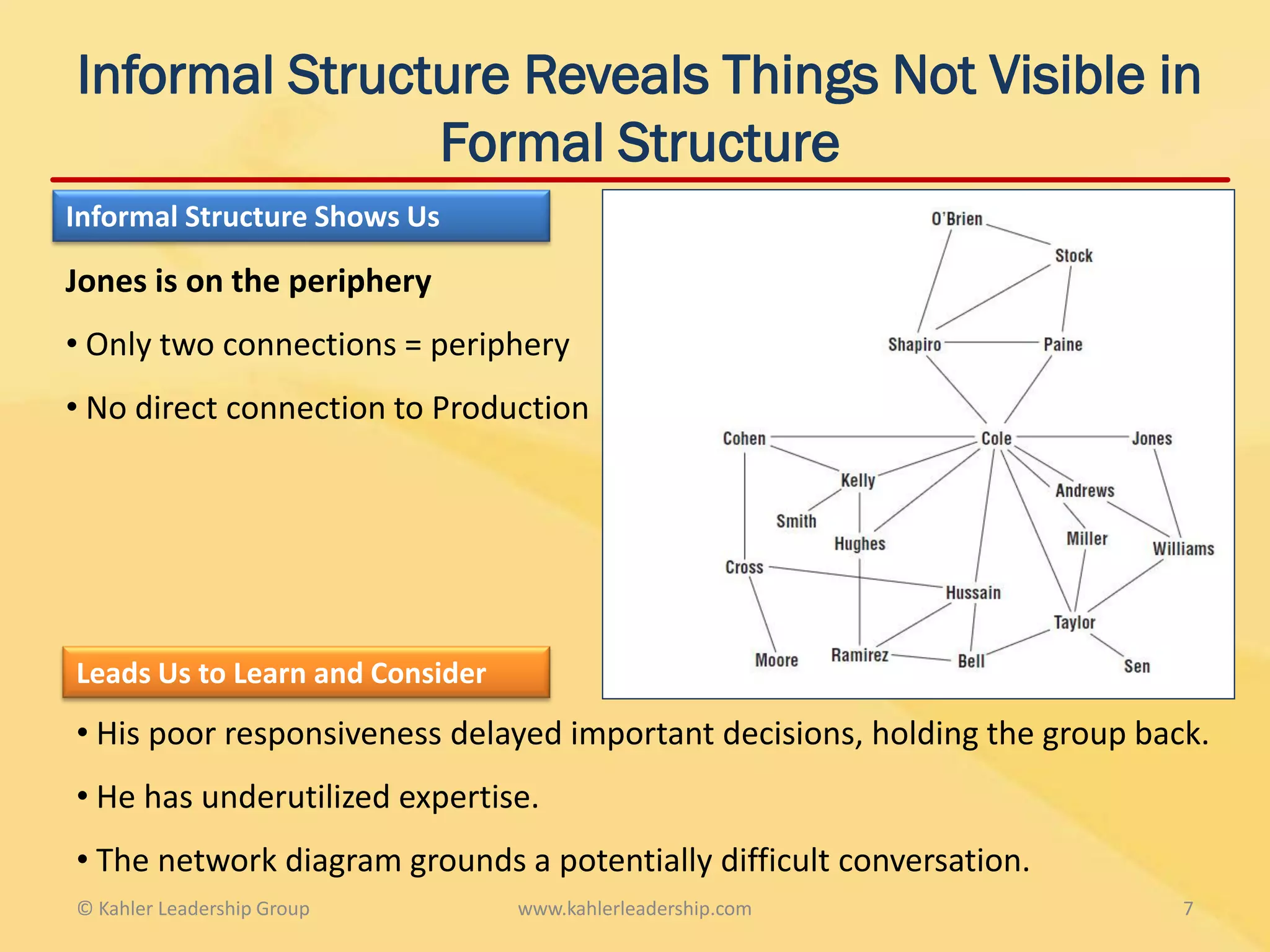 Informal Structure Reveals Things Not Visible in Formal Structure

Informal Structure Shows Us

Jones is on the periphery

• Only two connections = periphery

• No direct connection to Production

O'Brien
Stock
Shapiro
Paine
Cohen
Cole
Jones
Kelly
Andrews
Smith
Hughes
Miller
Williams
Cross
Hussain
Taylor
Moore
Ramirez
Bell
Sen

Leads Us to Learn and Consider

• His poor responsiveness delayed important decisions, holding the group back.

• He has underutilized expertise.

• The network diagram grounds a potentially difficult conversation.

© Kahler Leadership Group www.kahlerleadership.com 7